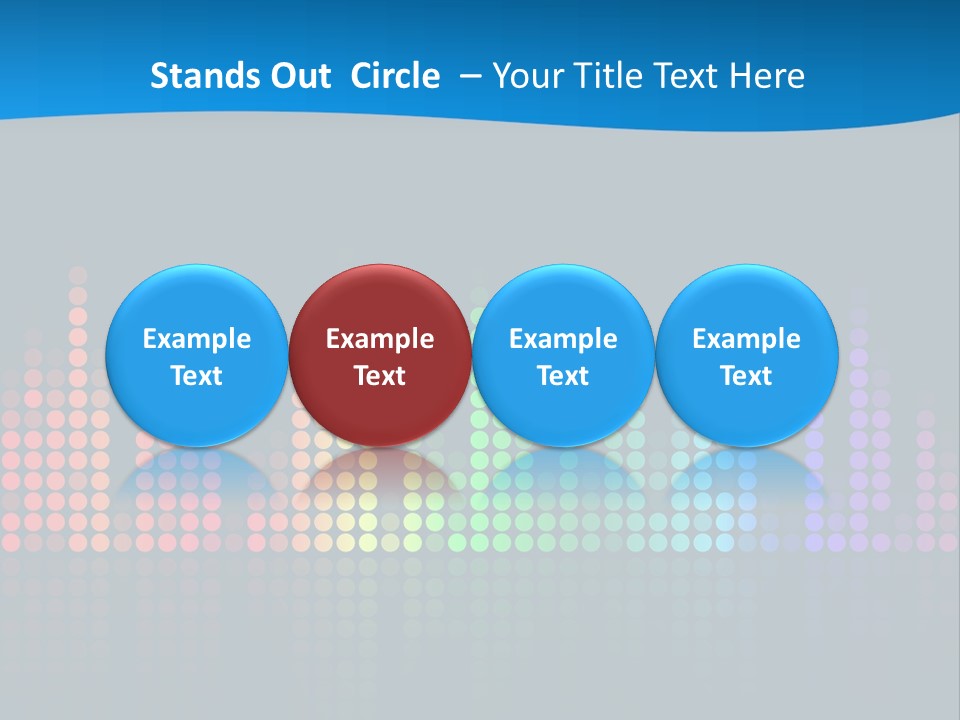 Stands Out Circle – Your Title Text Here

Example Text

Example Text

Example Text

Example Text